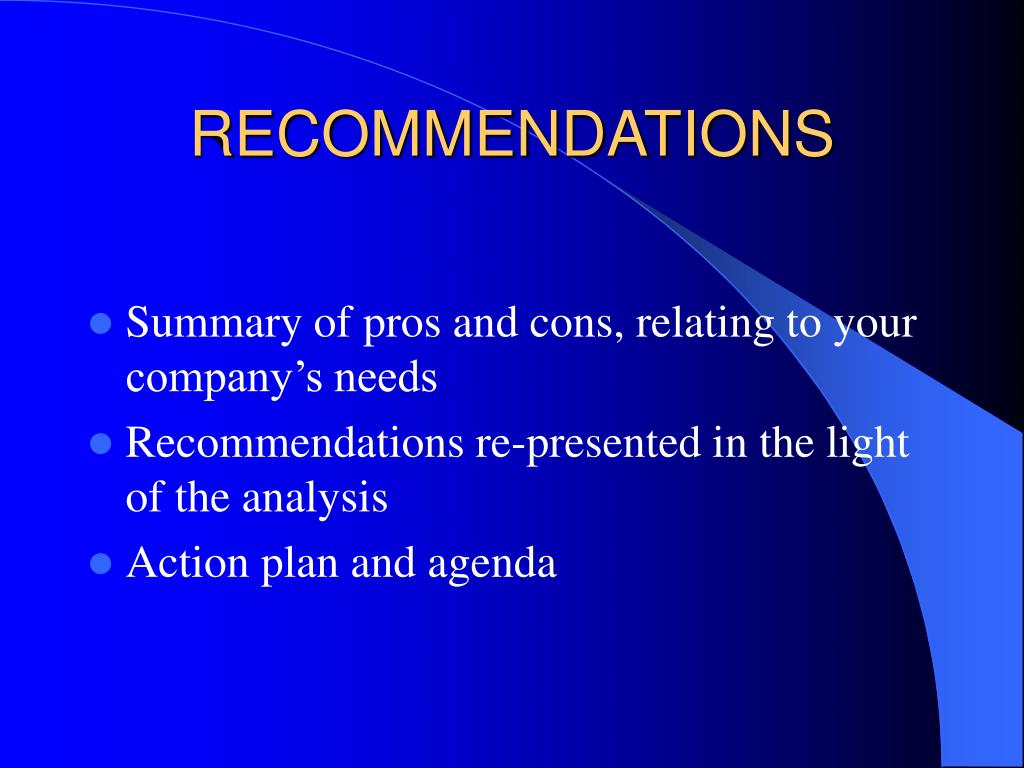 RECOMMENDATIONS

- Summary of pros and cons, relating to your company’s needs
- Recommendations re-presented in the light of the analysis
- Action plan and agenda